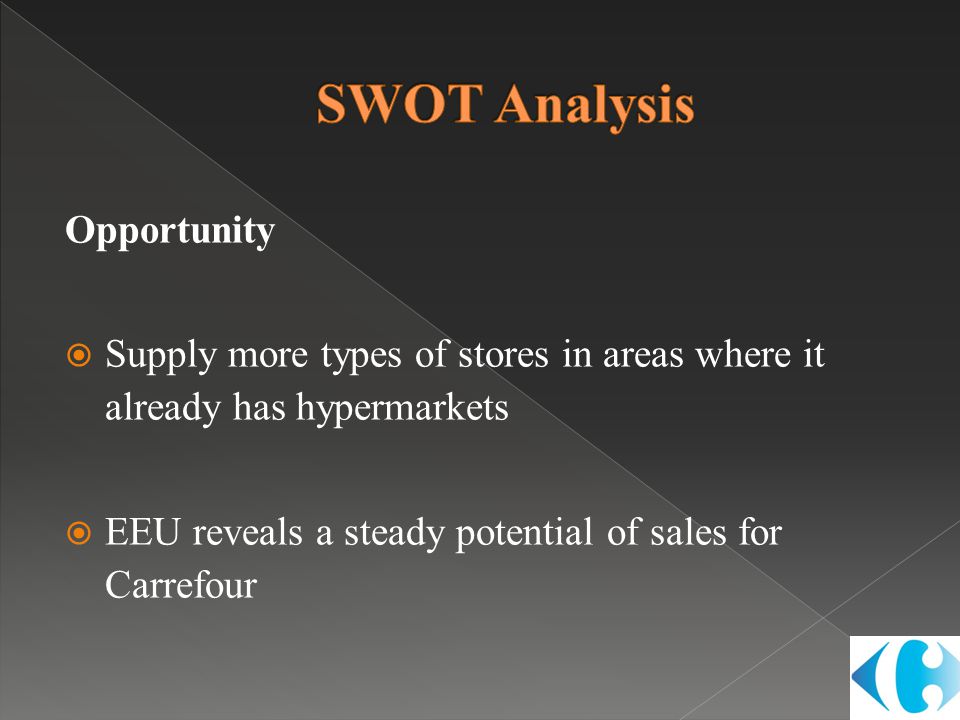 SWOT Analysis

Opportunity

Supply more types of stores in areas where it already has hypermarkets

EEU reveals a steady potential of sales for Carrefour